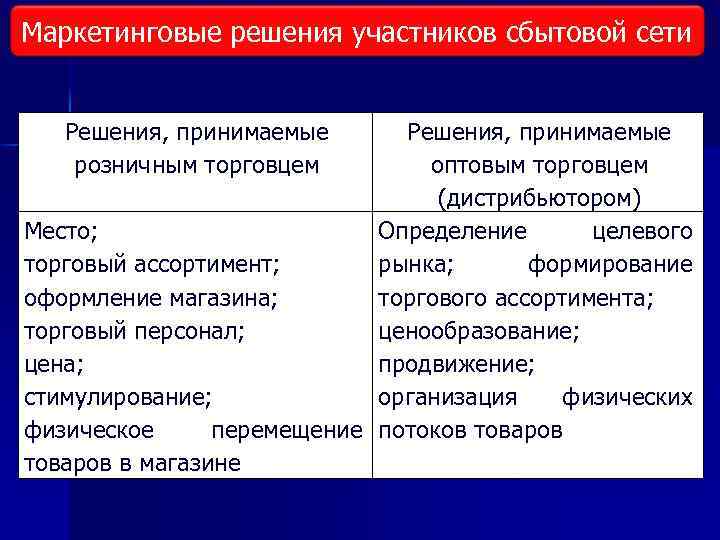 Маркетинговые решения участников сбытовой сети

| Решения, принимаемые розничным торговцем | Решения, принимаемые оптовым торговцем (дистрибьютором) |
|---|---|
| Место; торговый ассортимент; оформление магазина; торговый персонал; цена; стимулирование; физическое перемещение товаров в магазине | Определение целевого рынка; формирование торгового ассортимента; ценообразование; продвижение; организация физических потоков товаров |